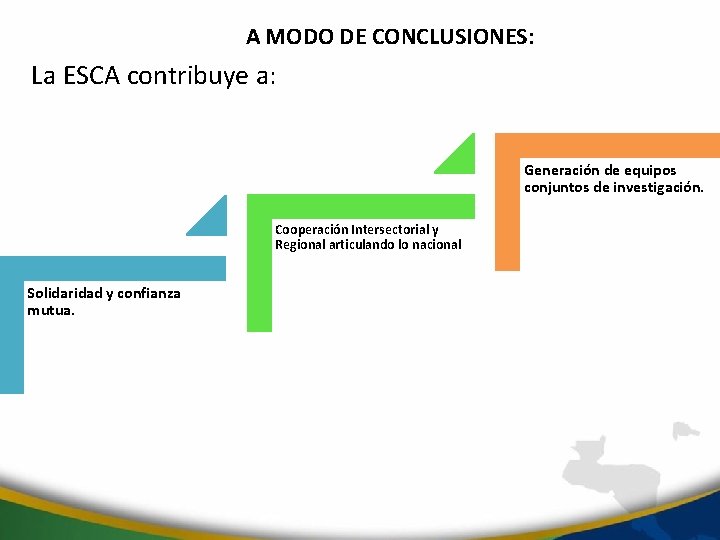 A MODO DE CONCLUSIONES:

La ESCA contribuye a:

Solidaridad y confianza mutua.

Cooperación Intersectorial y Regional articulando lo nacional

Generación de equipos conjuntos de investigación.